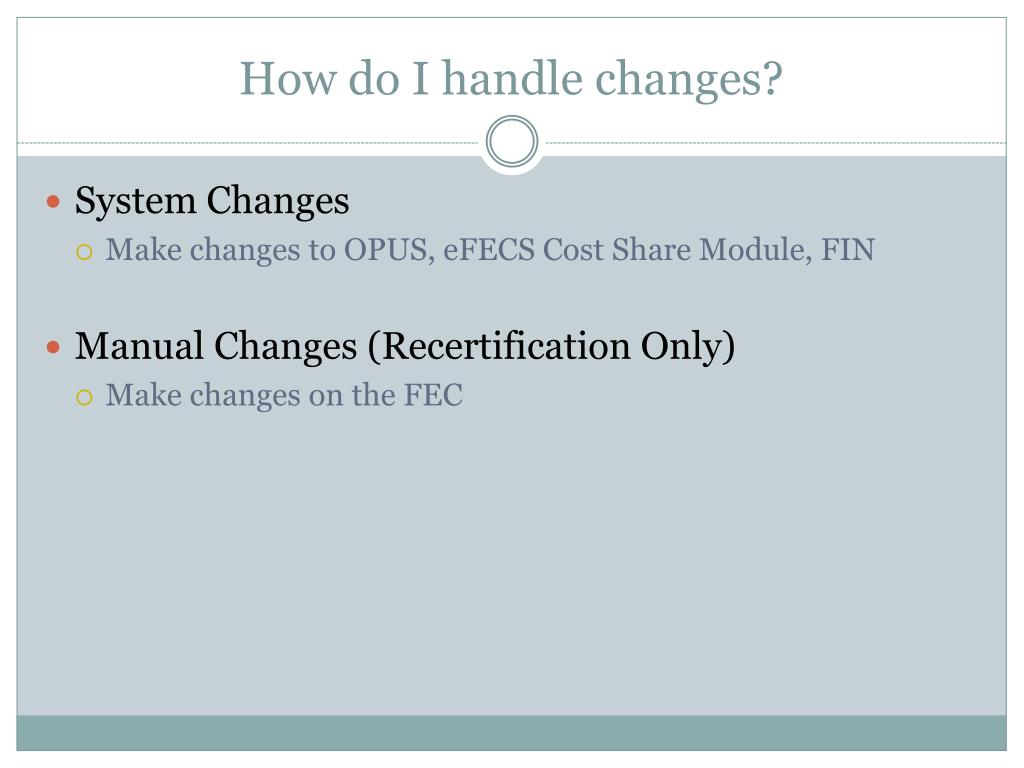 How do I handle changes?

System Changes
Make changes to OPUS, eFECS Cost Share Module, FIN

Manual Changes (Recertification Only)
Make changes on the FEC